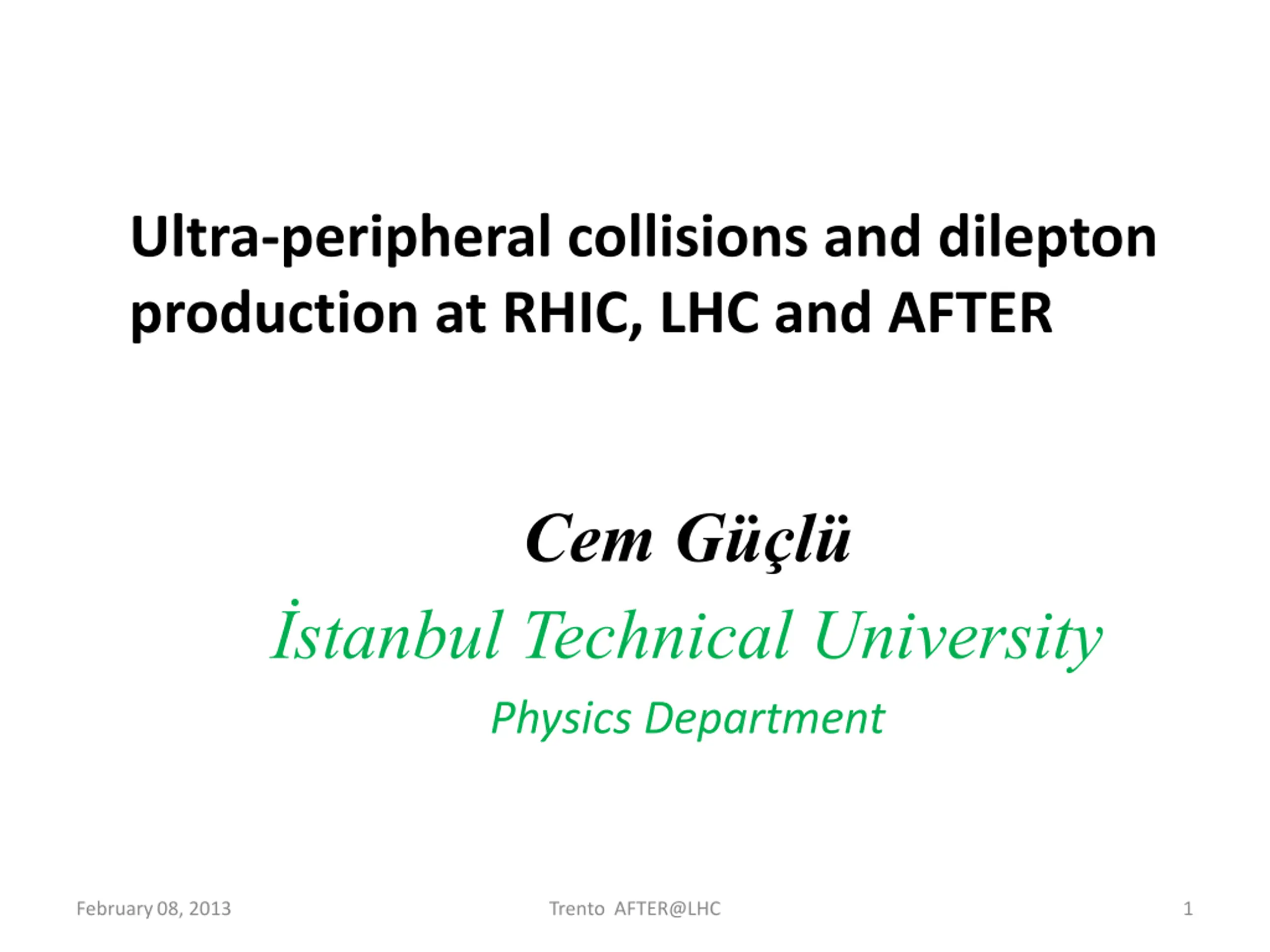 Ultra-peripheral collisions and dilepton production at RHIC, LHC and AFTER

Cem Güçlü

İstanbul Technical University

Physics Department

February 08, 2013

Trento AFTER@LHC

1